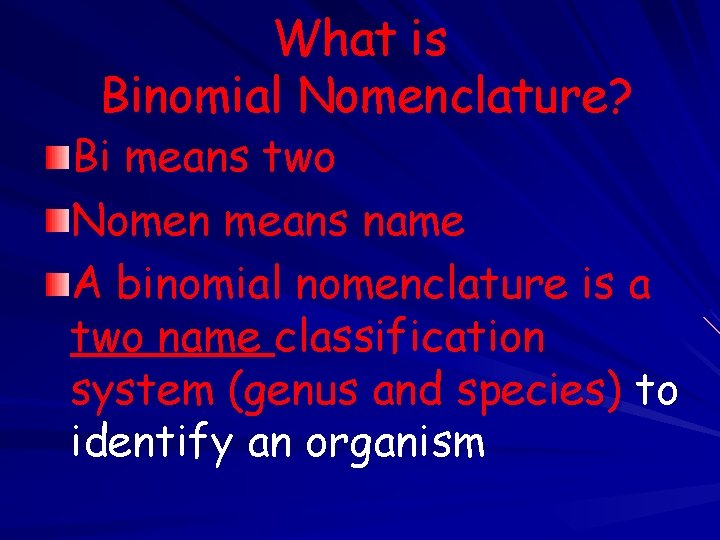 What is Binomial Nomenclature?

Bi means two

Nomen means name

A binomial nomenclature is a two name classification system (genus and species) to identify an organism